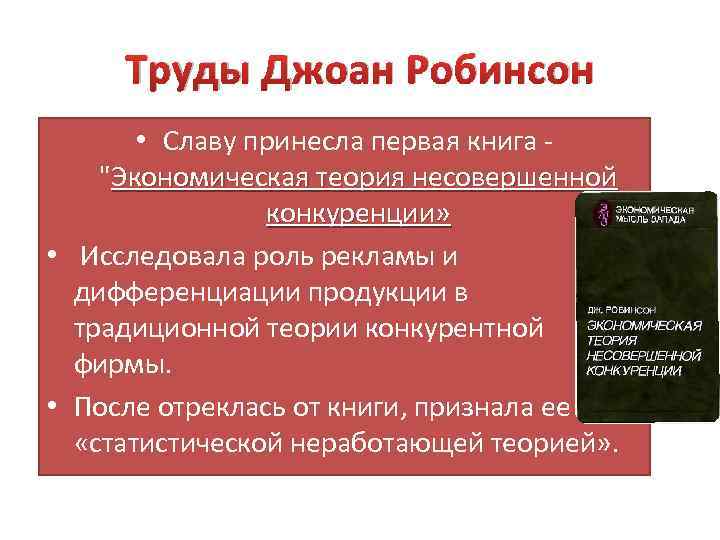 Труды Джоан Робинсон

• Славу принесла первая книга - "Экономическая теория несовершенной конкуренции»

• Исследовала роль рекламы и дифференциации продукции в традиционной теории конкурентной фирмы.

• После отреклась от книги, признала ее «статистической неработающей теорией».

ЭКОНОМИЧЕСКАЯ МЫСЛЬ ЗАПАДА

ДЖ. РОБИНСОН

ЭКОНОМИЧЕСКАЯ ТЕОРИЯ НЕСОВЕРШЕННОЙ КОНКУРЕНЦИИ